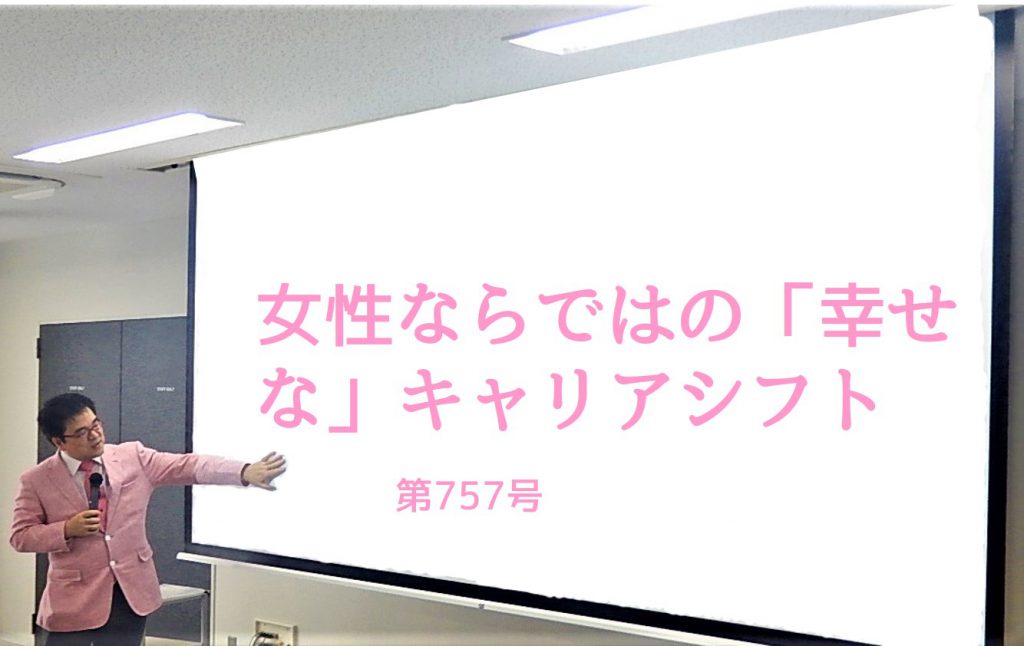 女性ならではの「幸せな」キャリアシフト

第757号